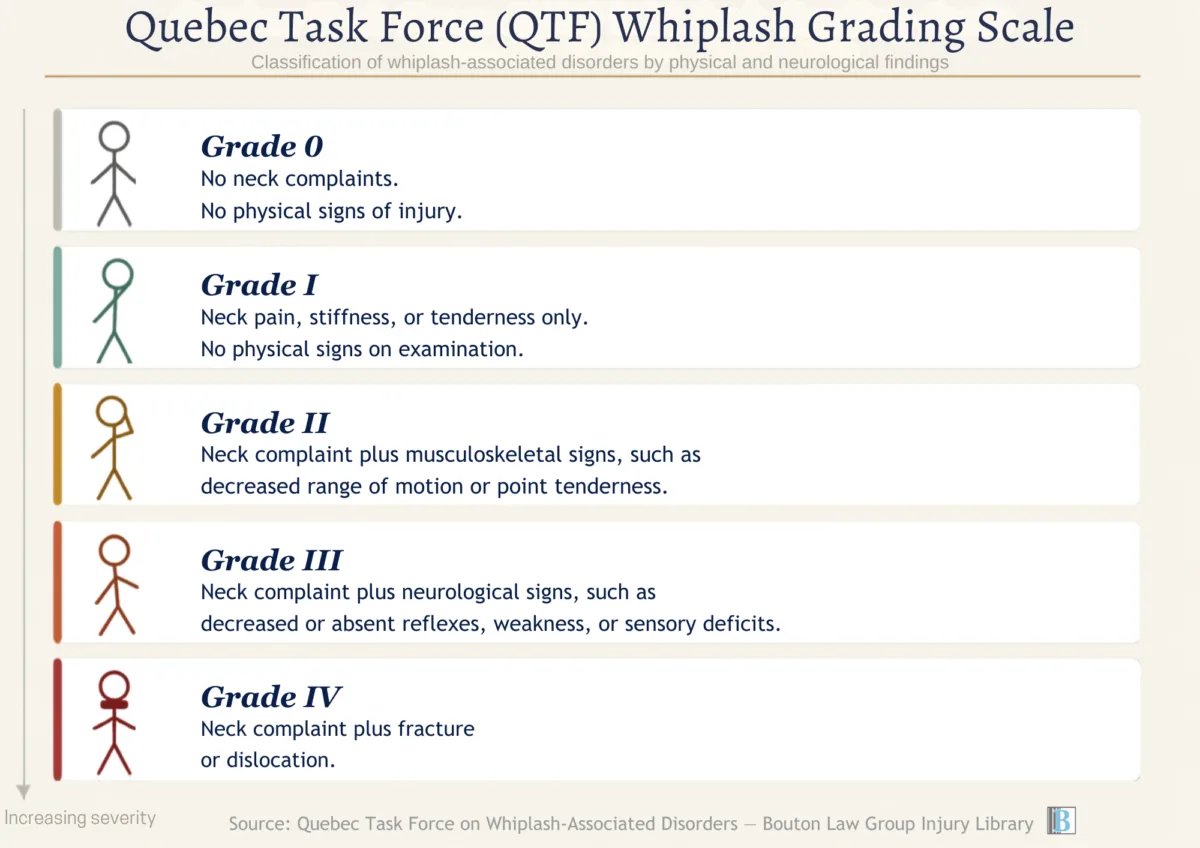 Quebec Task Force (QTF) Whiplash Grading Scale

Classification of whiplash-associated disorders by physical and neurological findings

Grade 0
No neck complaints.
No physical signs of injury.

Grade I
Neck pain, stiffness, or tenderness only.
No physical signs on examination.

Grade II
Neck complaint plus musculoskeletal signs, such as decreased range of motion or point tenderness.

Grade III
Neck complaint plus neurological signs, such as decreased or absent reflexes, weakness, or sensory deficits.

Grade IV
Neck complaint plus fracture or dislocation.

Increasing severity

Source: Quebec Task Force on Whiplash-Associated Disorders — Bouton Law Group Injury Library

B